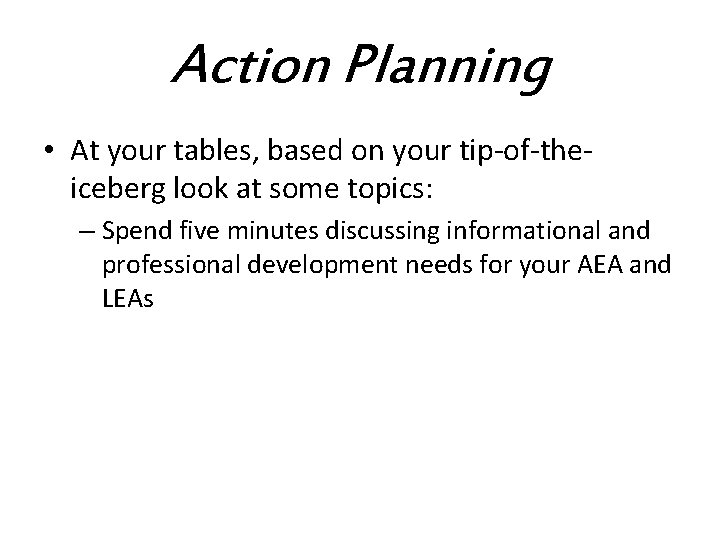 Action Planning

• At your tables, based on your tip-of-the-iceberg look at some topics:

– Spend five minutes discussing informational and professional development needs for your AEA and LEAs